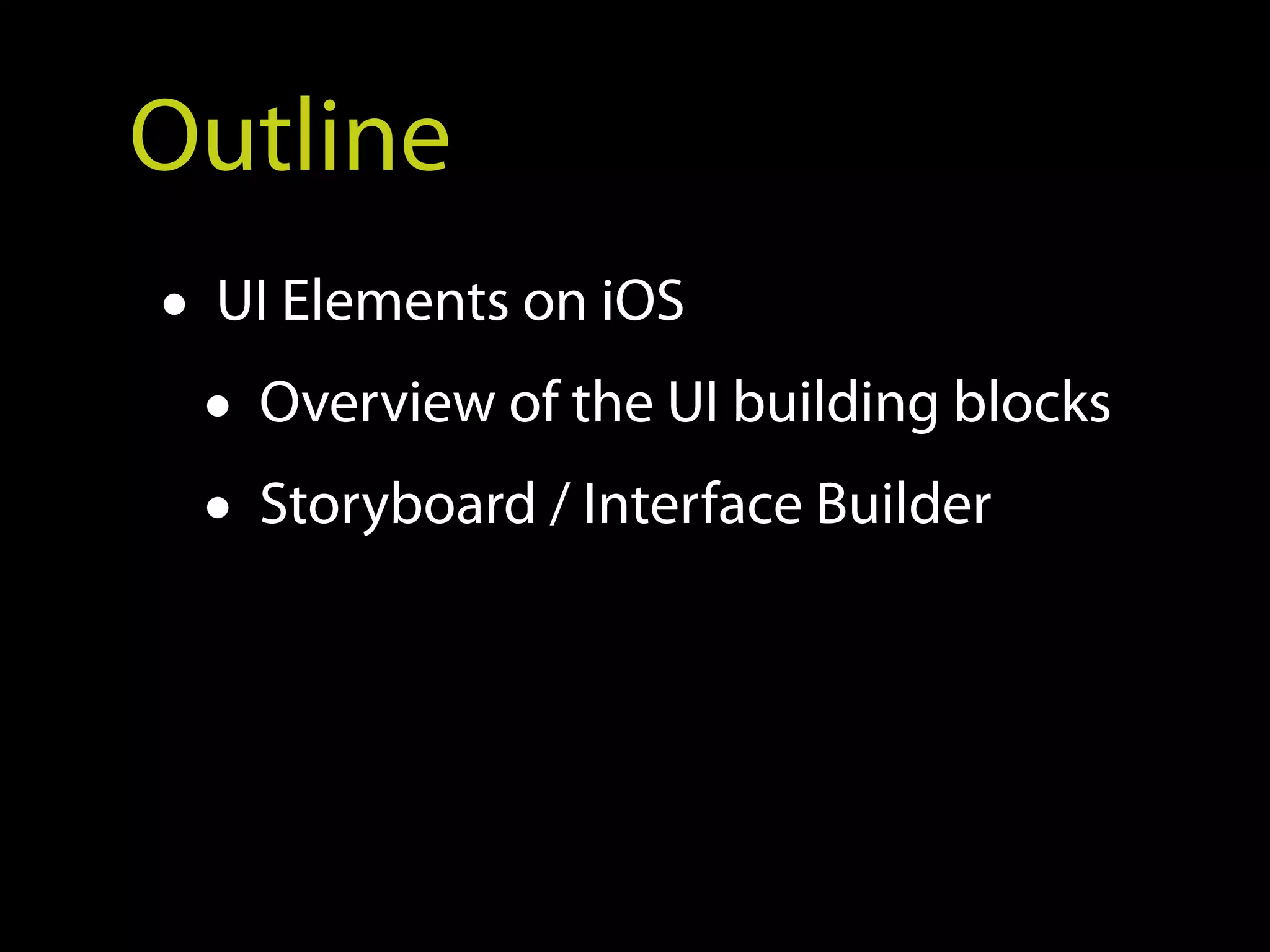 Outline

• UI Elements on iOS
  • Overview of the UI building blocks
  • Storyboard / Interface Builder